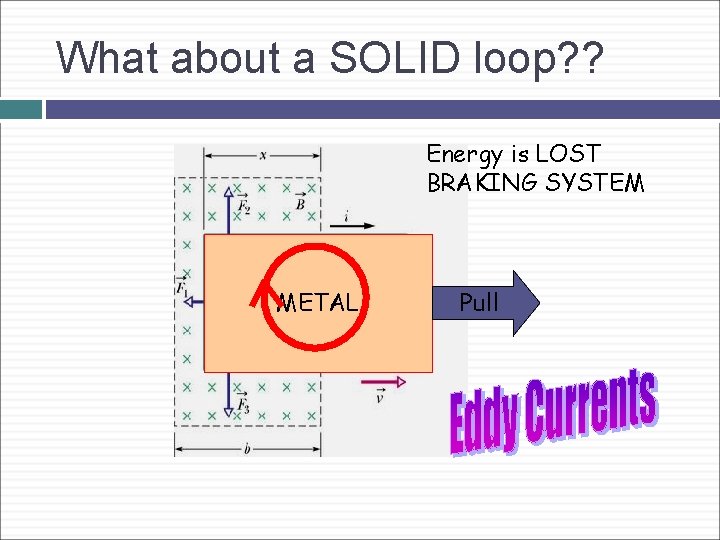 What about a SOLID loop??

Energy is LOST
BRAKING SYSTEM

$x$

$\vec{F}_2$

$\vec{B}$

$i$

$\vec{F}_1$

METAL

Pull

$\vec{F}_3$

$\vec{v}$

$b$

Eddy Currents